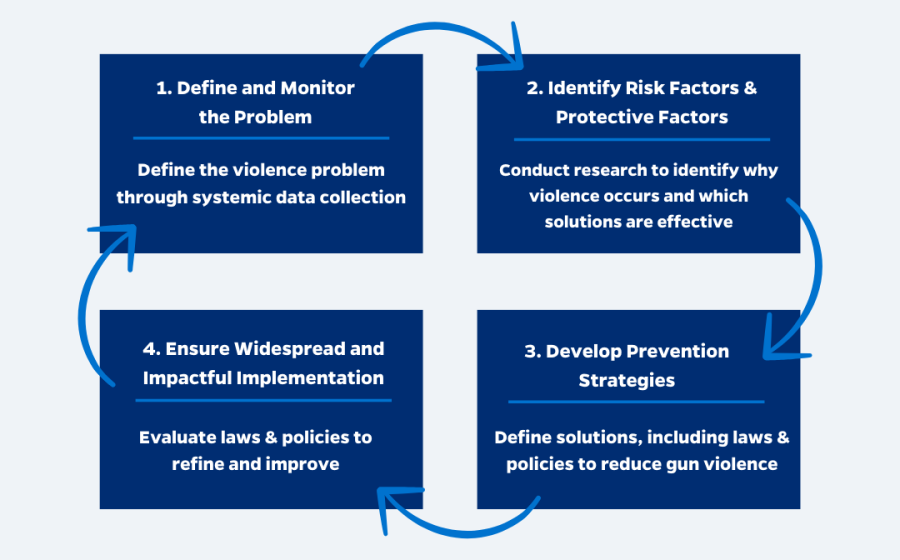 1. Define and Monitor the Problem

Define the violence problem through systemic data collection

2. Identify Risk Factors & Protective Factors

Conduct research to identify why violence occurs and which solutions are effective

3. Develop Prevention Strategies

Define solutions, including laws & policies to reduce gun violence

4. Ensure Widespread and Impactful Implementation

Evaluate laws & policies to refine and improve